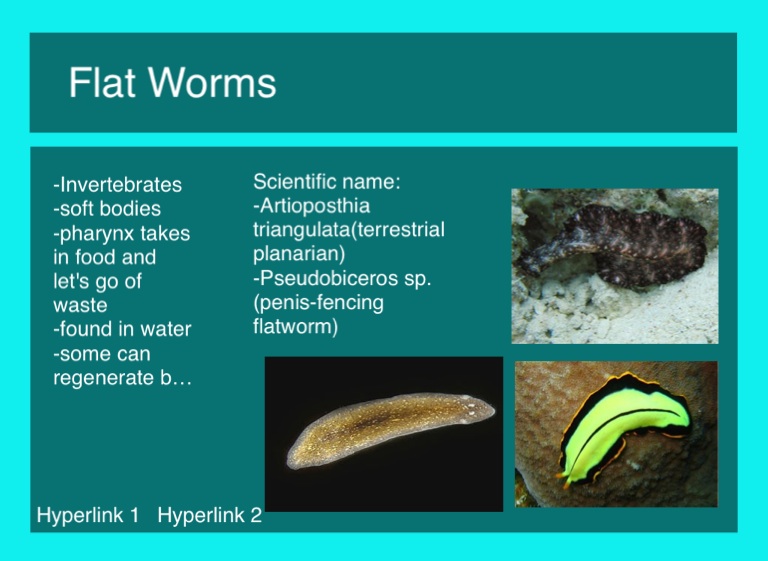 Flat Worms

-Invertebrates
-soft bodies
-pharynx takes in food and let's go of waste
-found in water
-some can regenerate b…

Scientific name:
-Artioposthia triangulata(terrestrial planarian)
-Pseudobiceros sp. (penis-fencing flatworm)

Hyperlink 1 Hyperlink 2